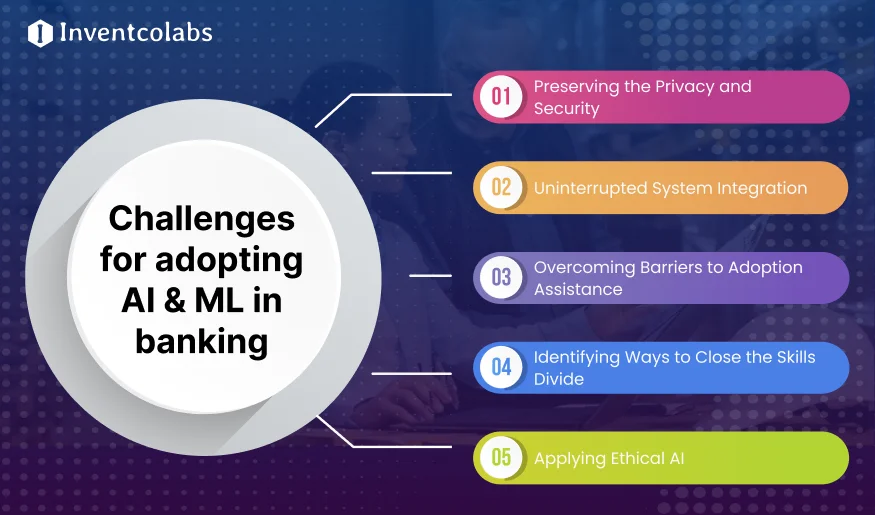 Inventcolabs

Challenges for adopting AI & ML in banking

01 Preserving the Privacy and Security

02 Uninterrupted System Integration

03 Overcoming Barriers to Adoption Assistance

04 Identifying Ways to Close the Skills Divide

05 Applying Ethical AI